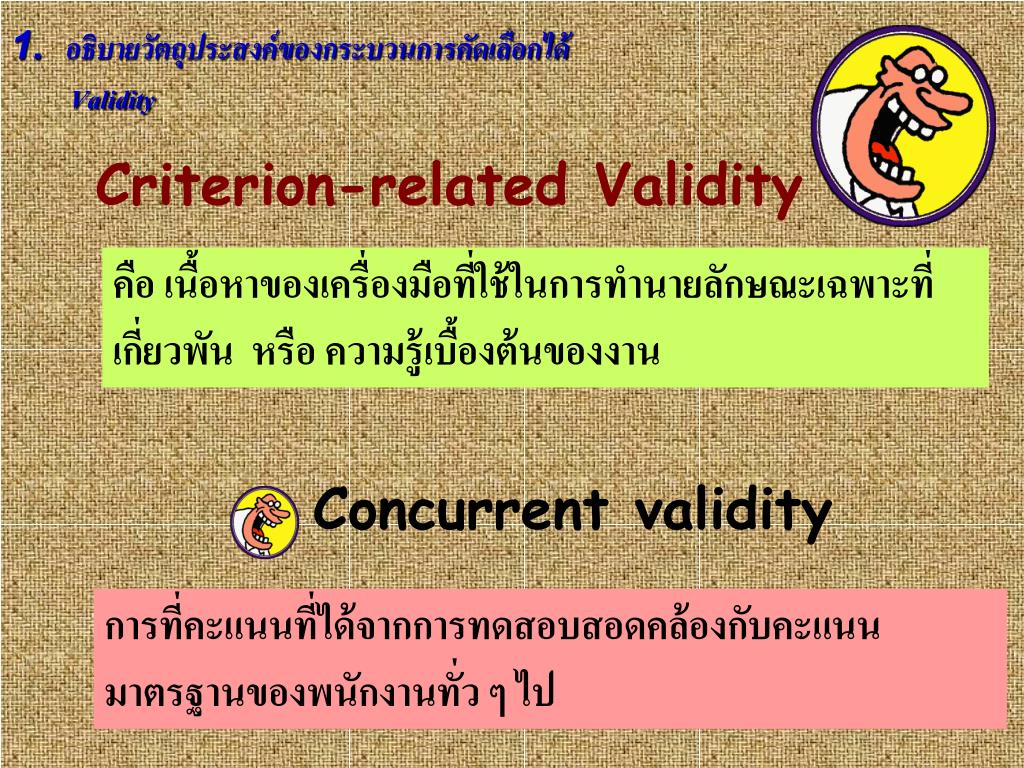 1. อธิบายวัตถุประสงค์ของกระบวนการคัดเลือกได้

Validity

Criterion-related Validity

คือ เนื้อหาของเครื่องมือที่ใช้ในการทำนายลักษณะเฉพาะที่เกี่ยวพัน หรือ ความรู้เบื้องต้นของงาน

Concurrent validity

การที่คะแนนที่ได้จากการทดสอบสอดคล้องกับคะแนนมาตรฐานของพนักงานทั่ว ๆ ไป